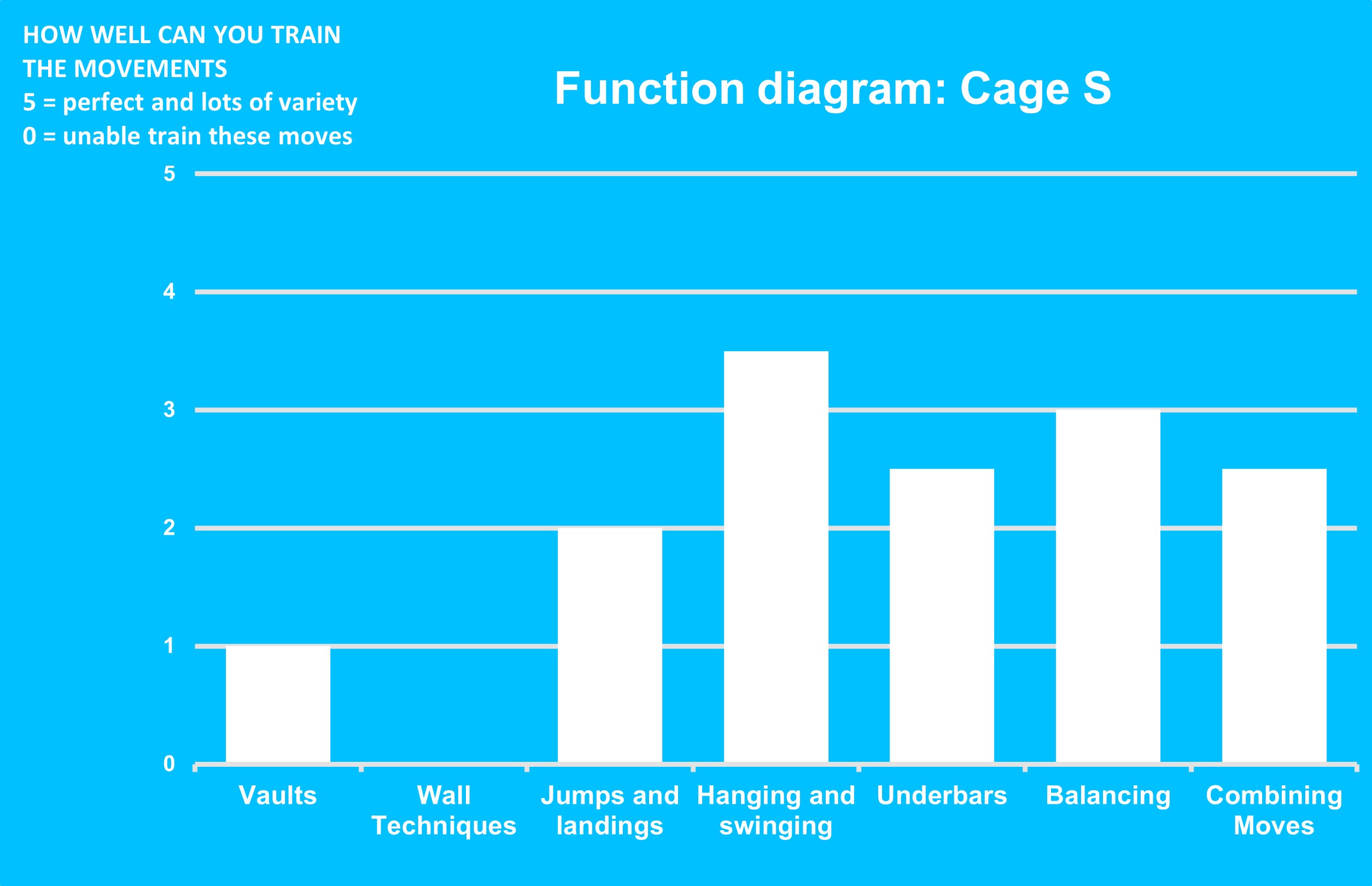 HOW WELL CAN YOU TRAIN THE MOVEMENTS
5 = perfect and lots of variety
0 = unable train these moves

Function diagram: Cage S

5
4
3
2
1
0

Vaults
Wall Techniques
Jumps and landings
Hanging and swinging
Underbars
Balancing
Combining Moves